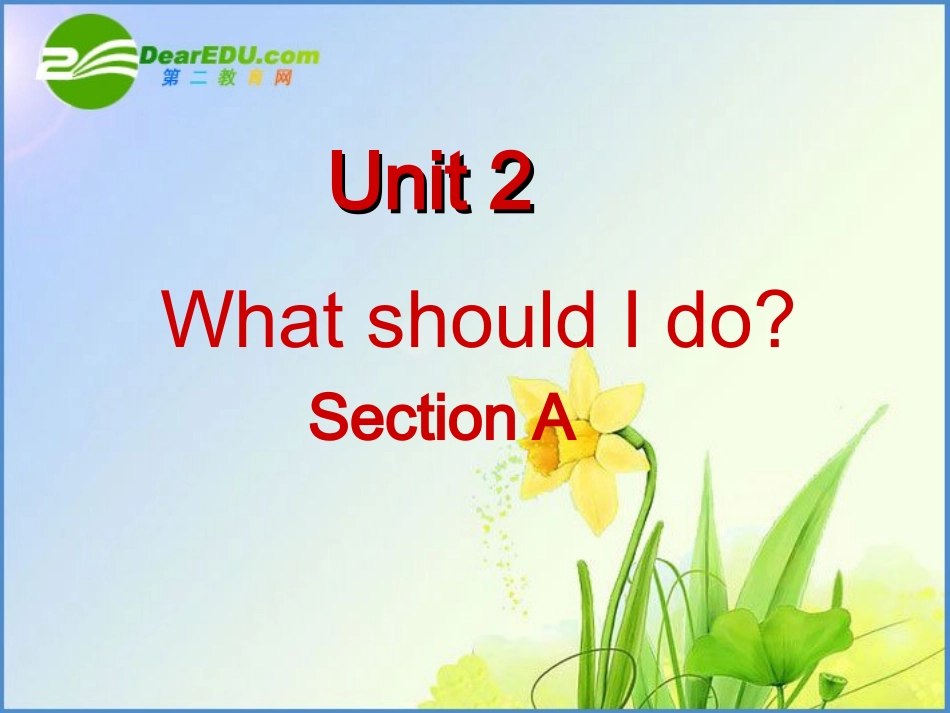 DearEDU.com
第二教育网

Unit 2

What should I do?

Section A